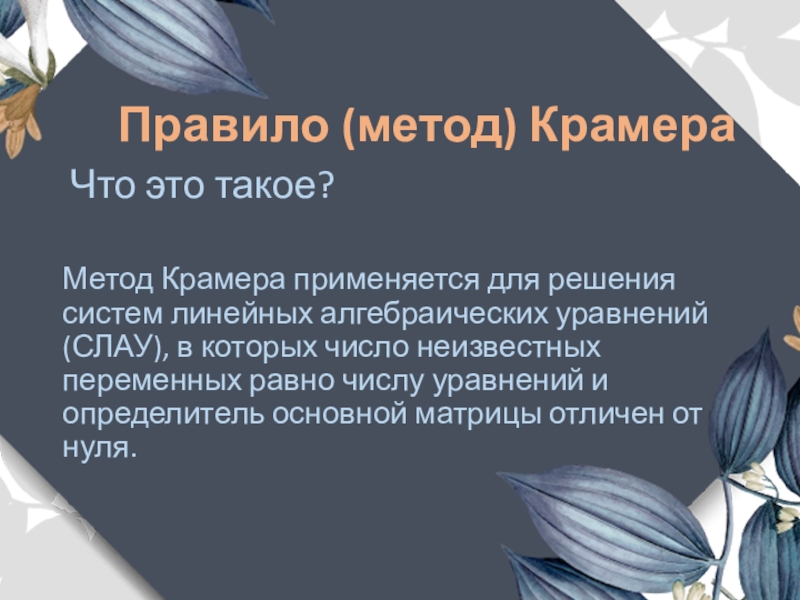 Правило (метод) Крамера

Что это такое?

Метод Крамера применяется для решения систем линейных алгебраических уравнений (СЛАУ), в которых число неизвестных переменных равно числу уравнений и определитель основной матрицы отличен от нуля.